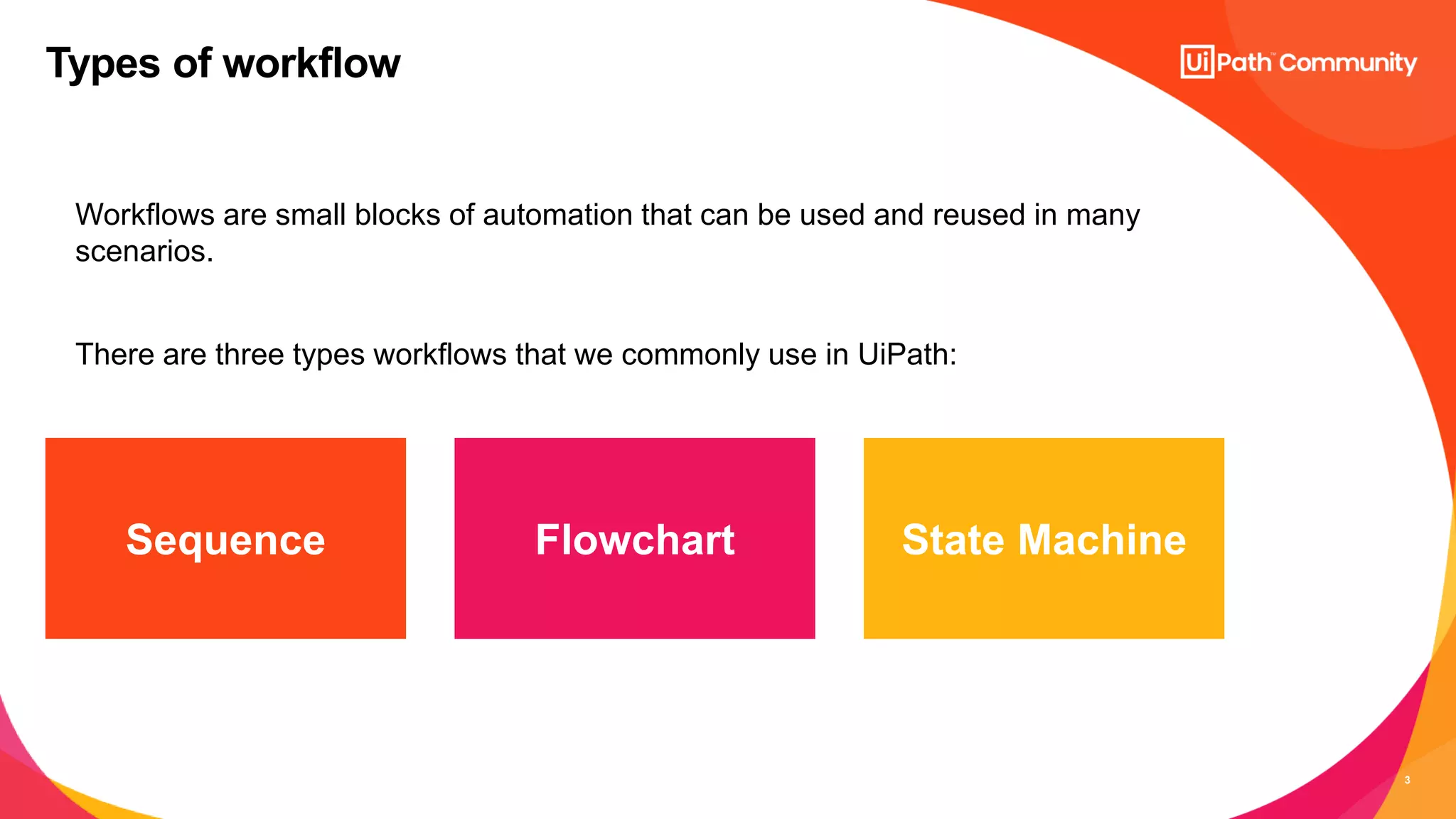 Types of workflow

UiPath™ Community

Workflows are small blocks of automation that can be used and reused in many scenarios.

There are three types workflows that we commonly use in UiPath:

Sequence

Flowchart

State Machine

3